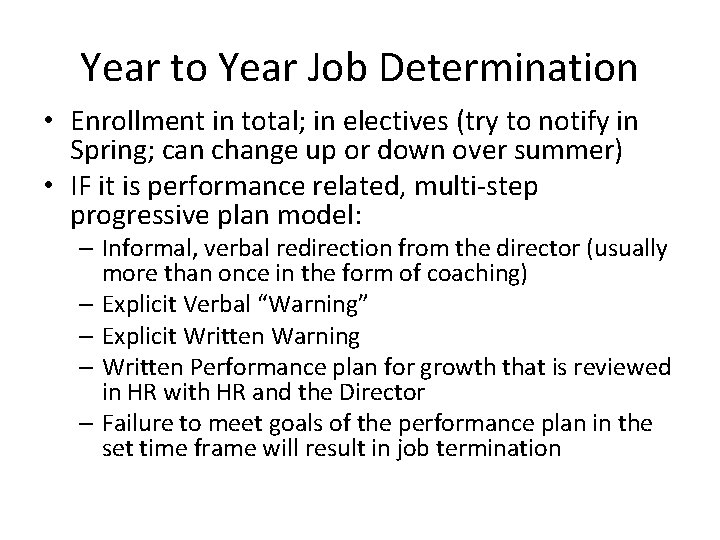 Year to Year Job Determination

• Enrollment in total; in electives (try to notify in Spring; can change up or down over summer)
• IF it is performance related, multi-step progressive plan model:
– Informal, verbal redirection from the director (usually more than once in the form of coaching)
– Explicit Verbal “Warning”
– Explicit Written Warning
– Written Performance plan for growth that is reviewed in HR with HR and the Director
– Failure to meet goals of the performance plan in the set time frame will result in job termination